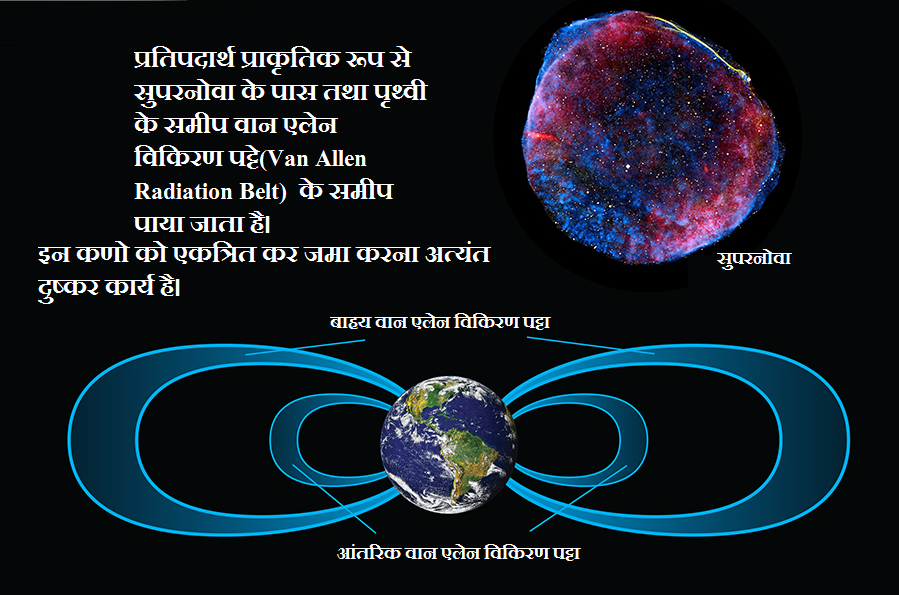 प्रतिपदार्थ प्राकृतिक रूप से सुपरनोवा के पास तथा पृथ्वी के समीप वान एलेन विकिरण पट्टे(Van Allen Radiation Belt) के समीप पाया जाता है।
इन कणो को एकत्रित कर जमा करना अत्यंत दुष्कर कार्य है।

सुपरनोवा

बाह्य वान एलेन विकिरण पट्टा

आंतरिक वान एलेन विकिरण पट्टा